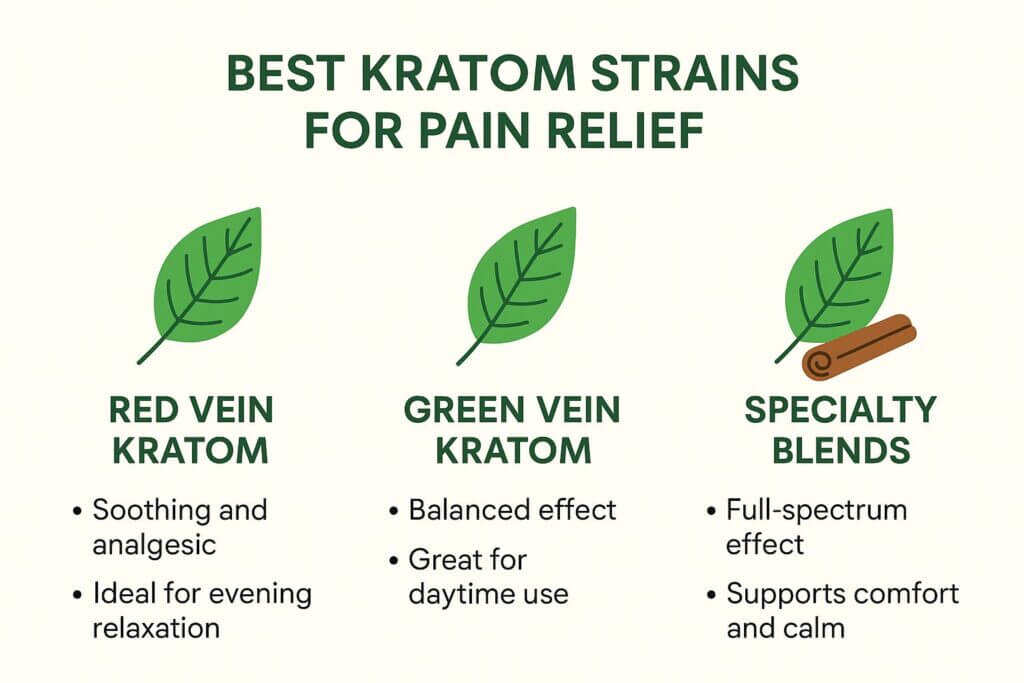 BEST KRATOM STRAINS FOR PAIN RELIEF

RED VEIN KRATOM

• Soothing and analgesic
• Ideal for evening relaxation

GREEN VEIN KRATOM

• Balanced effect
• Great for daytime use

SPECIALTY BLENDS

• Full-spectrum effect
• Supports comfort and calm